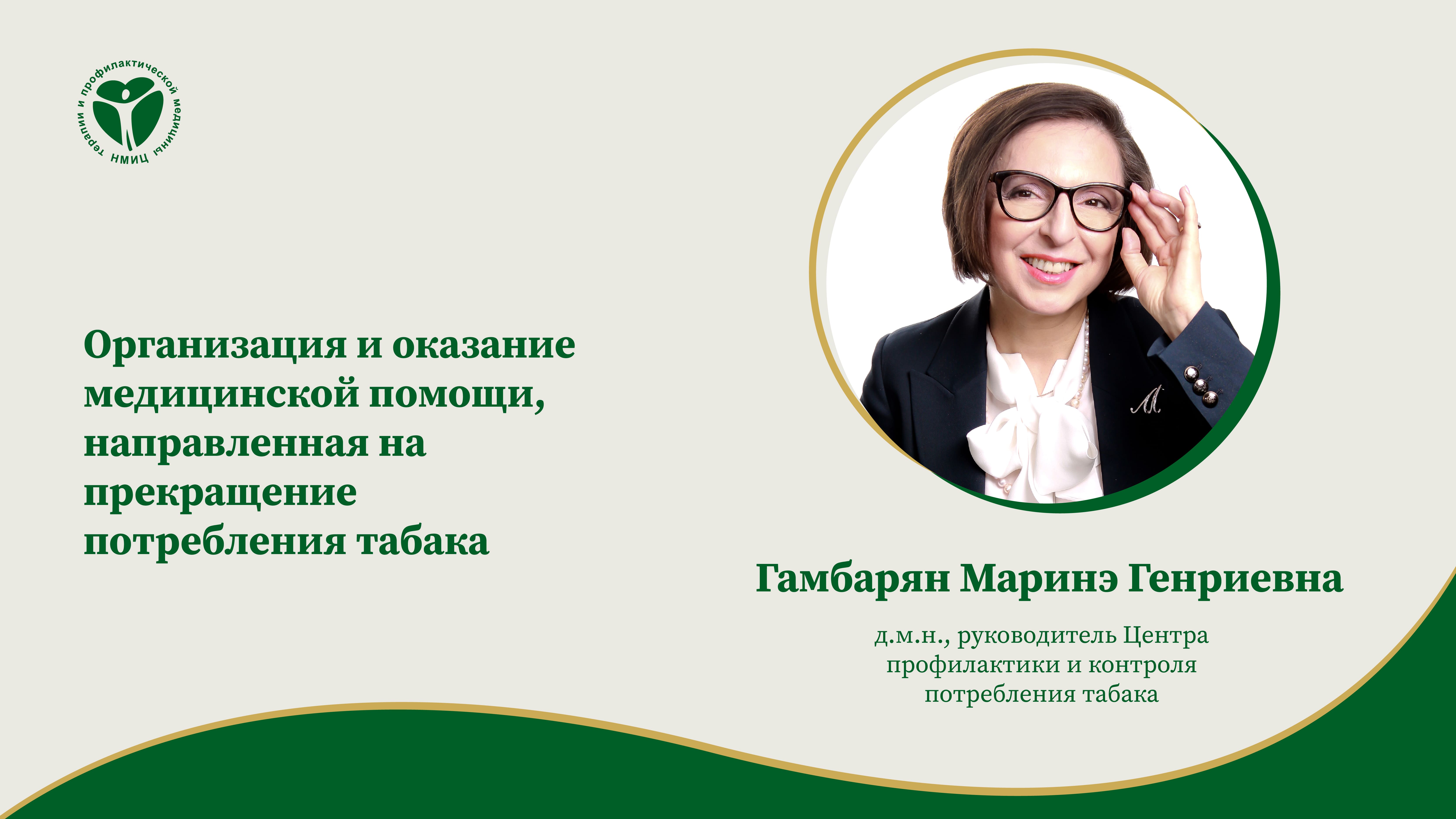 НМИЦ терапии и профилактической медицины

Организация и оказание медицинской помощи, направленная на прекращение потребления табака

Гамбарян Маринэ Генриевна

д.м.н., руководитель Центра профилактики и контроля потребления табака